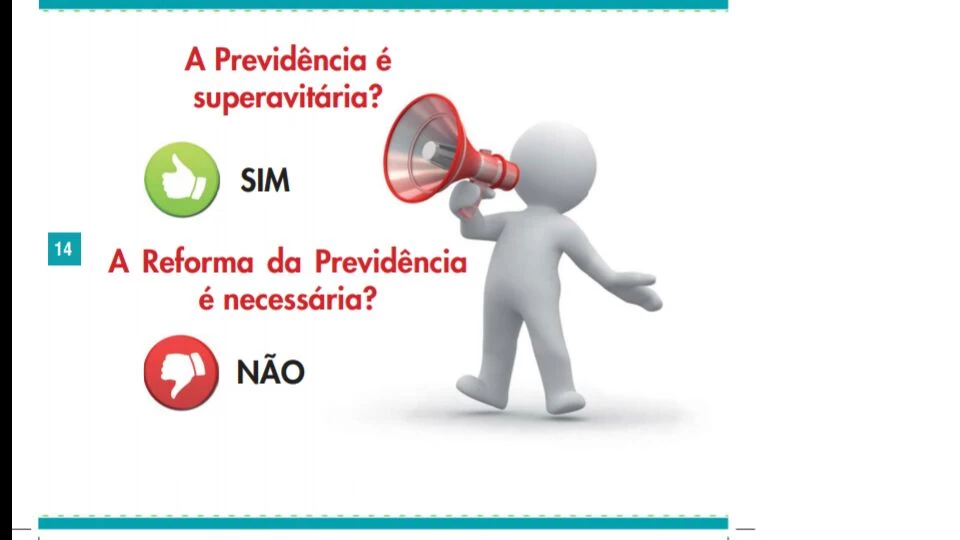 A Previdência é superavitária?

SIM

14

A Reforma da Previdência é necessária?

NÃO